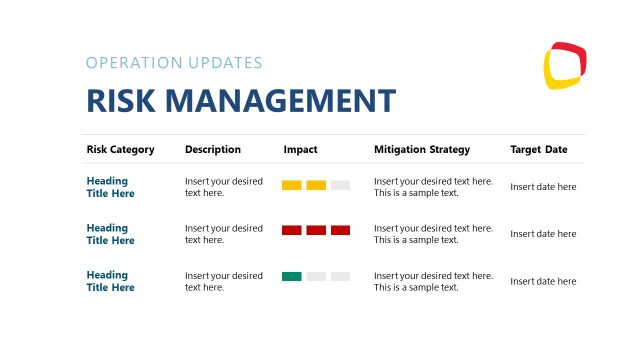 OPERATION UPDATES

RISK MANAGEMENT

| Risk Category | Description | Impact | Mitigation Strategy | Target Date |
|---|---|---|---|---|
| Heading Title Here | Insert your desired text here. | | Insert your desired text here. This is a sample text. | Insert date here |
| Heading Title Here | Insert your desired text here. | | Insert your desired text here. This is a sample text. | Insert date here |
| Heading Title Here | Insert your desired text here. | | Insert your desired text here. This is a sample text. | Insert date here |